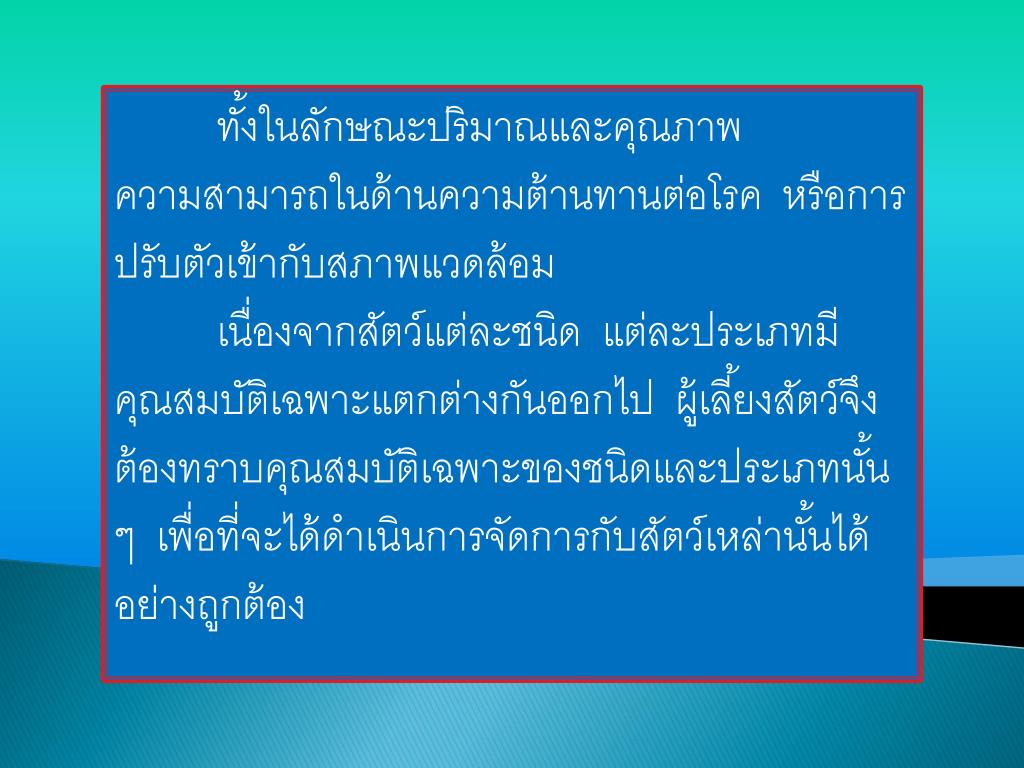 ทั้งในลักษณะปริมาณและคุณภาพ ความสามารถในด้านความต้านทานต่อโรค หรือการปรับตัวเข้ากับสภาพแวดล้อม

เนื่องจากสัตว์แต่ละชนิด แต่ละประเภทมีคุณสมบัติเฉพาะแตกต่างกันออกไป ผู้เลี้ยงสัตว์จึงต้องทราบคุณสมบัติเฉพาะของชนิดและประเภทนั้น ๆ เพื่อที่จะได้ดำเนินการจัดการกับสัตว์เหล่านั้นได้อย่างถูกต้อง